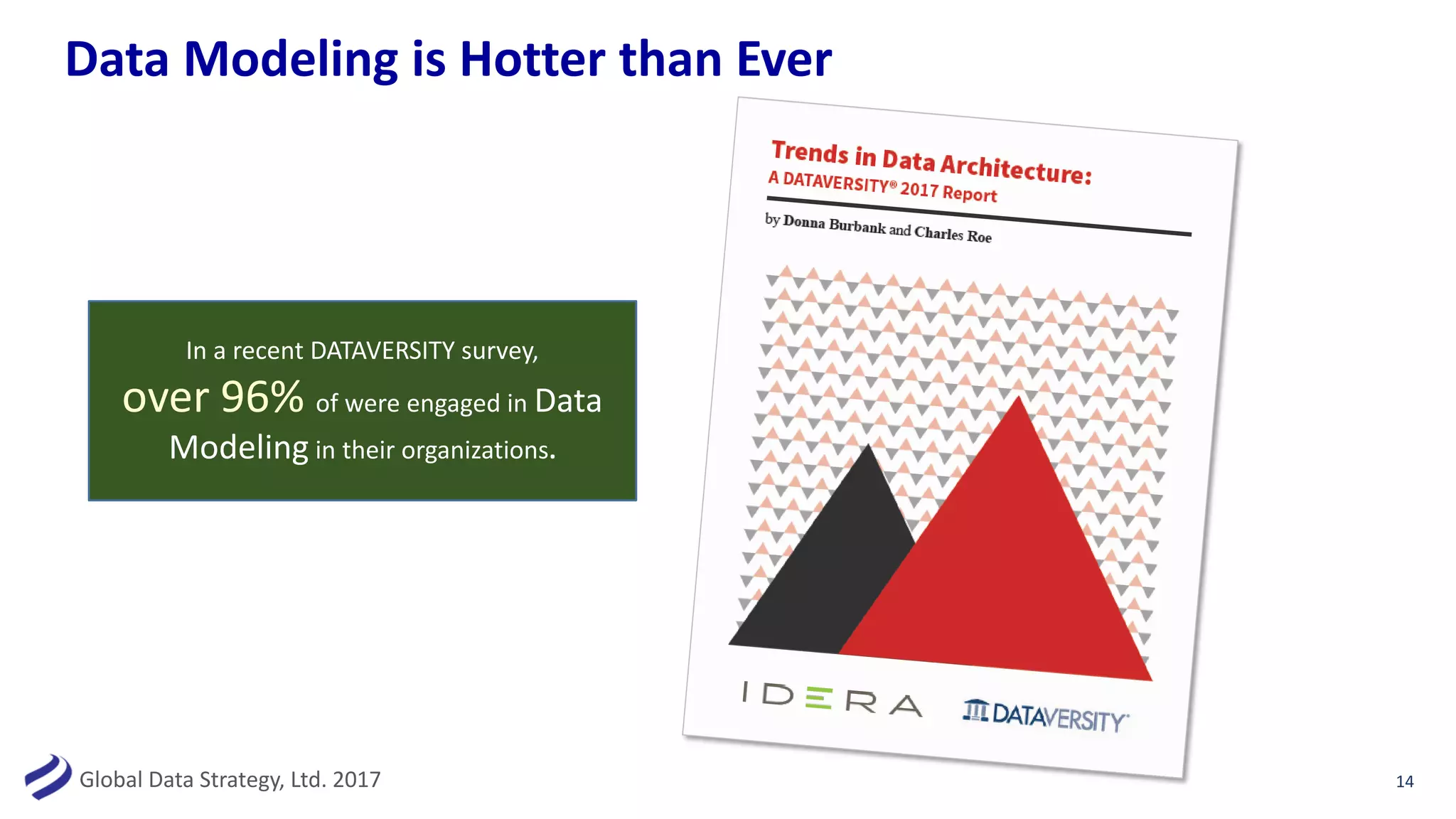 Data Modeling is Hotter than Ever

In a recent DATAVERSITY survey, over 96% of were engaged in Data Modeling in their organizations.

Trends in Data Architecture:
A DATAVERSITY® 2017 Report

by Donna Burbank and Charles Roe

IDERA

DATAVERSITY

Global Data Strategy, Ltd. 2017

14